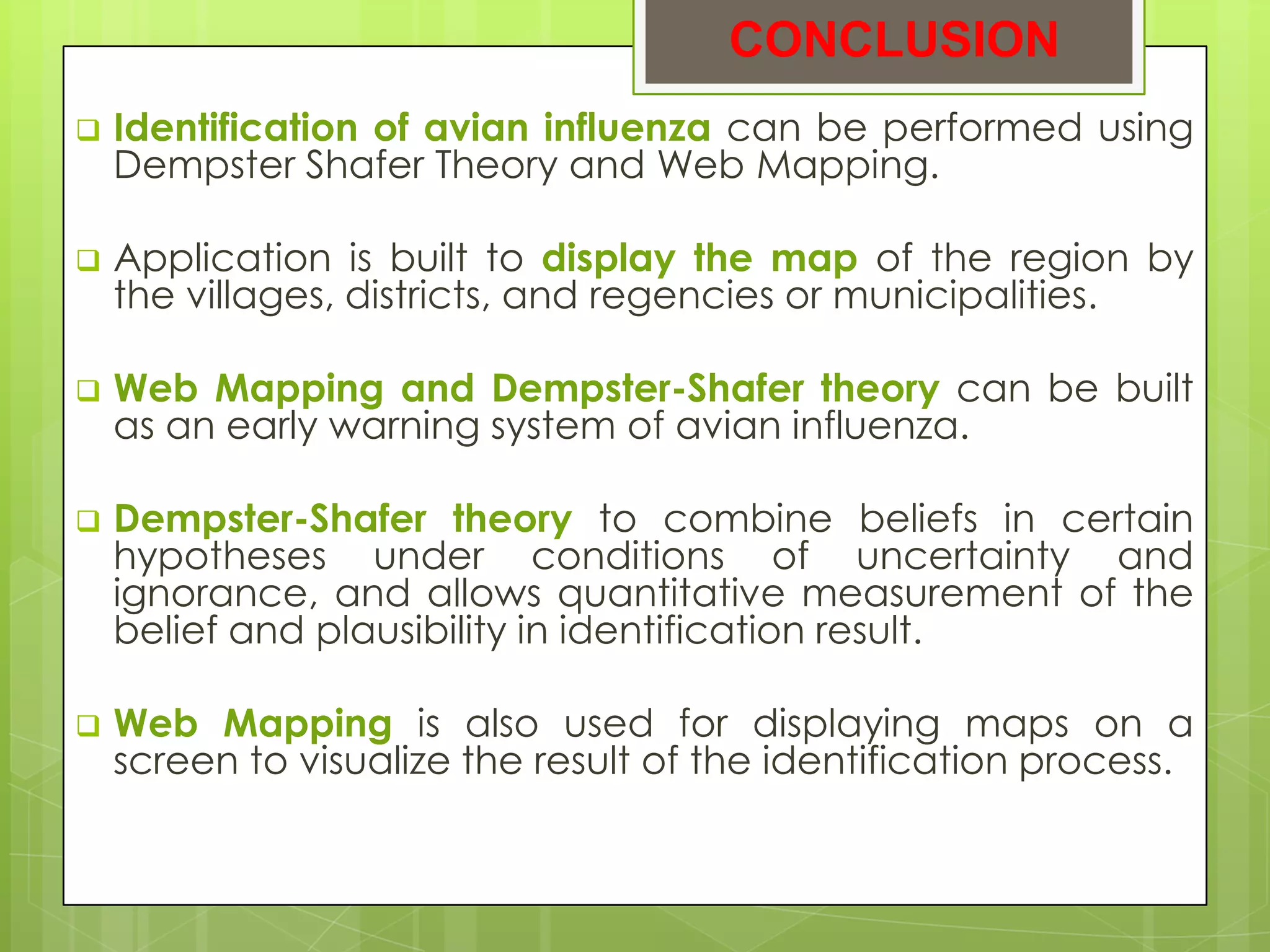 CONCLUSION

❑ Identification of avian influenza can be performed using Dempster Shafer Theory and Web Mapping.

❑ Application is built to display the map of the region by the villages, districts, and regencies or municipalities.

❑ Web Mapping and Dempster-Shafer theory can be built as an early warning system of avian influenza.

❑ Dempster-Shafer theory to combine beliefs in certain hypotheses under conditions of uncertainty and ignorance, and allows quantitative measurement of the belief and plausibility in identification result.

❑ Web Mapping is also used for displaying maps on a screen to visualize the result of the identification process.